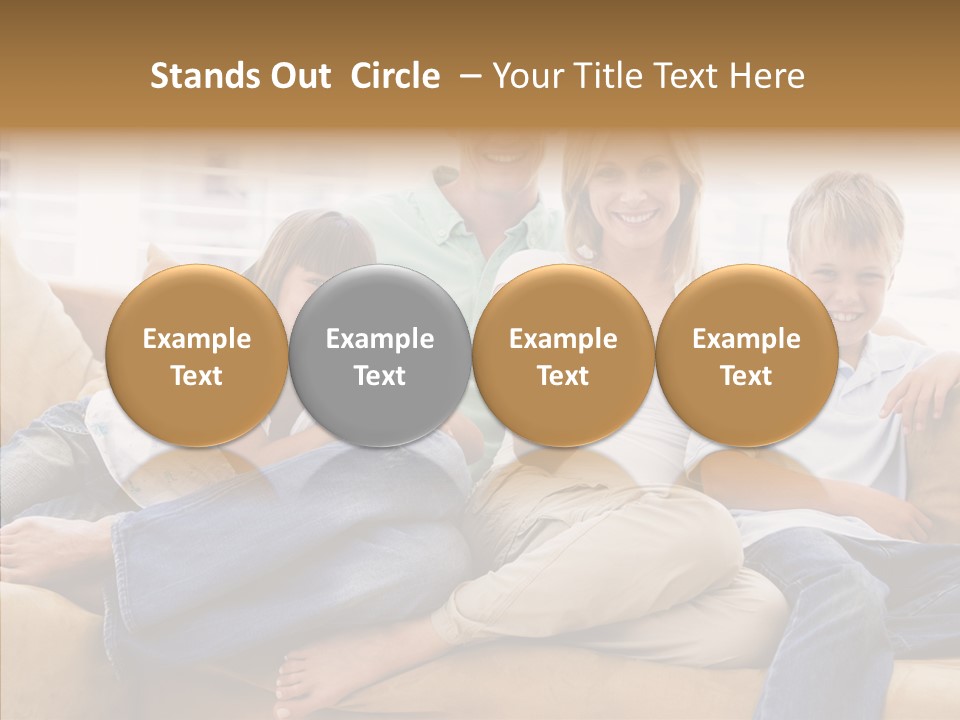 Stands Out Circle – Your Title Text Here

Example Text

Example Text

Example Text

Example Text